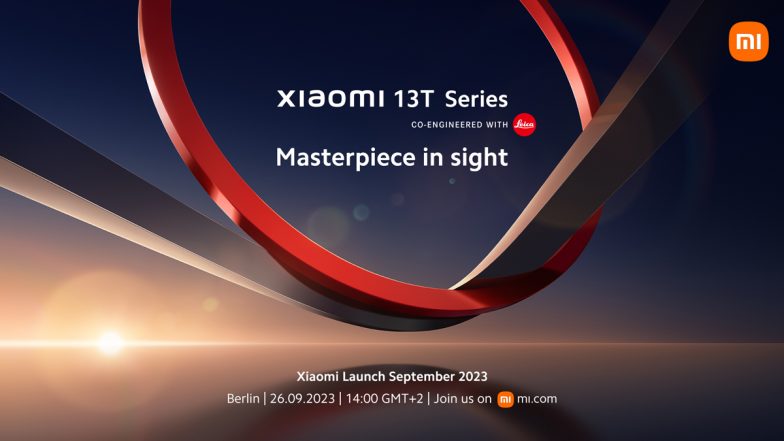 mi

XIAOMI 13T Series
CO-ENGINEERED WITH Leica
Masterpiece in sight

Xiaomi Launch September 2023
Berlin | 26.09.2023 | 14:00 GMT+2 | Join us on mi mi.com